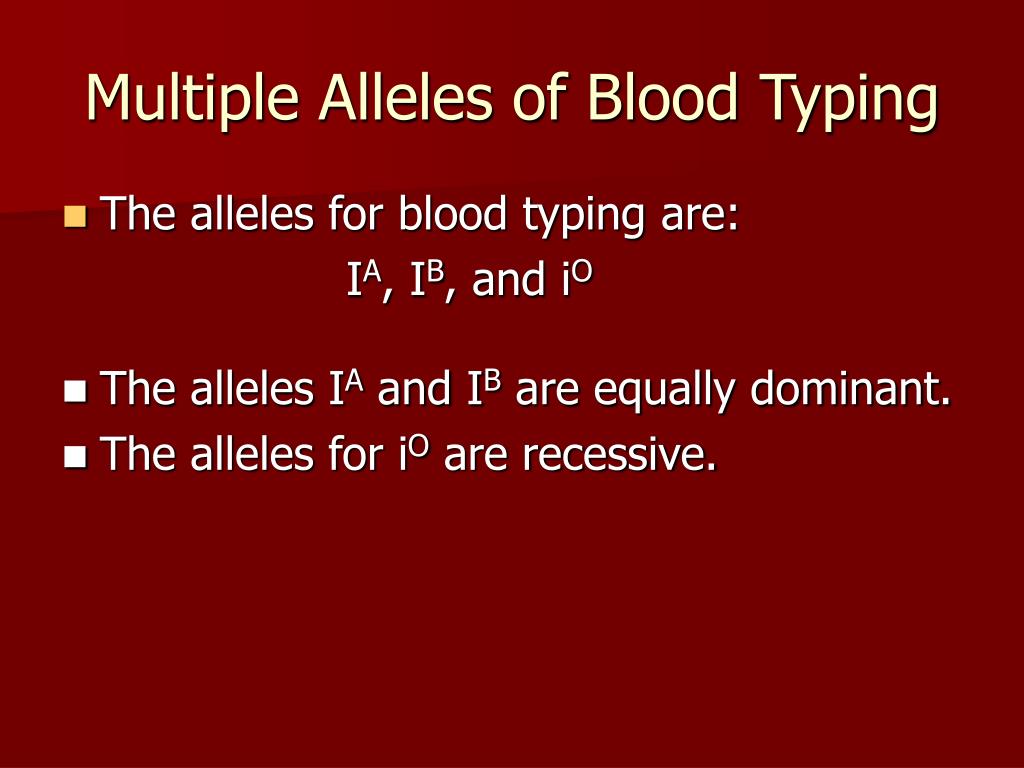 Multiple Alleles of Blood Typing

The alleles for blood typing are:
$I^A$, $I^B$, and $i^O$

The alleles $I^A$ and $I^B$ are equally dominant.

The alleles for $i^O$ are recessive.